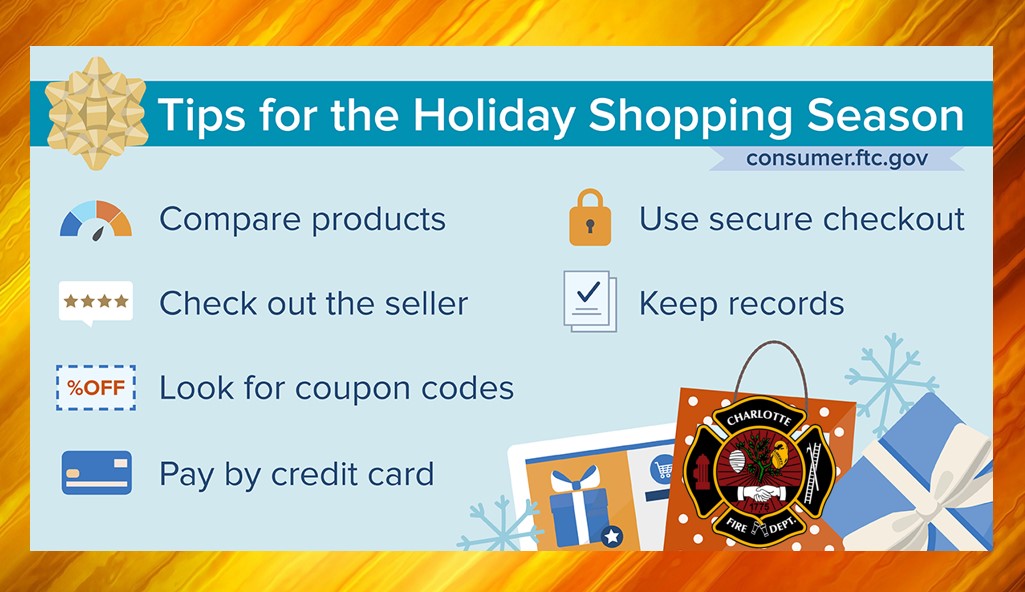 Tips for the Holiday Shopping Season

consumer.ftc.gov

Compare products

Check out the seller

%OFF

Look for coupon codes

Pay by credit card

Use secure checkout

Keep records

CHARLOTTE

FIRE DEPT.